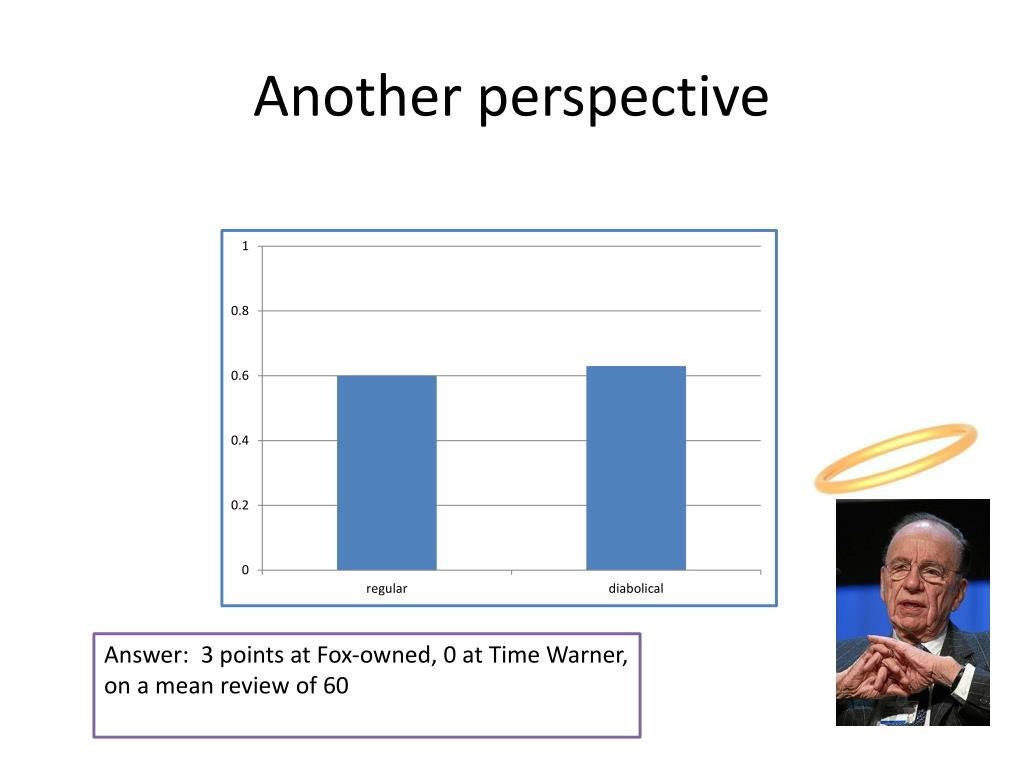 Another perspective

1
0.8
0.6
0.4
0.2
0
regular
diabolical

Answer: 3 points at Fox-owned, 0 at Time Warner, on a mean review of 60